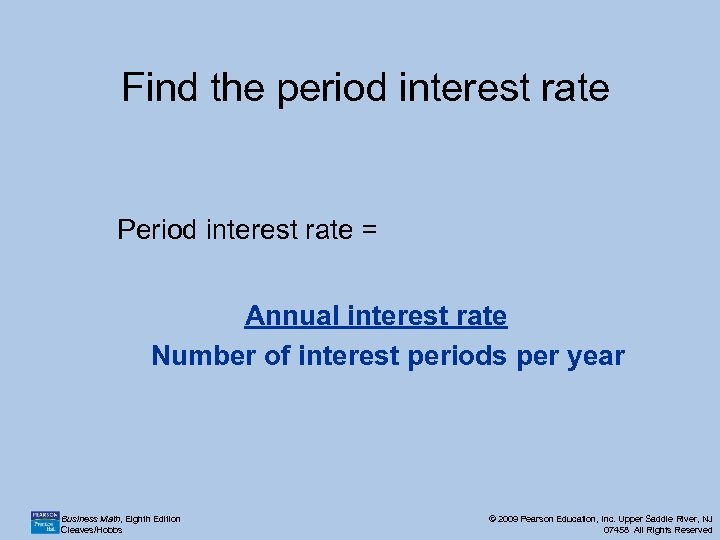 Find the period interest rate

Period interest rate =

Annual interest rate
Number of interest periods per year

PEARSON Prentice Hall

Business Math, Eighth Edition
Cleaves/Hobbs

© 2009 Pearson Education, Inc. Upper Saddle River, NJ 07458 All Rights Reserved